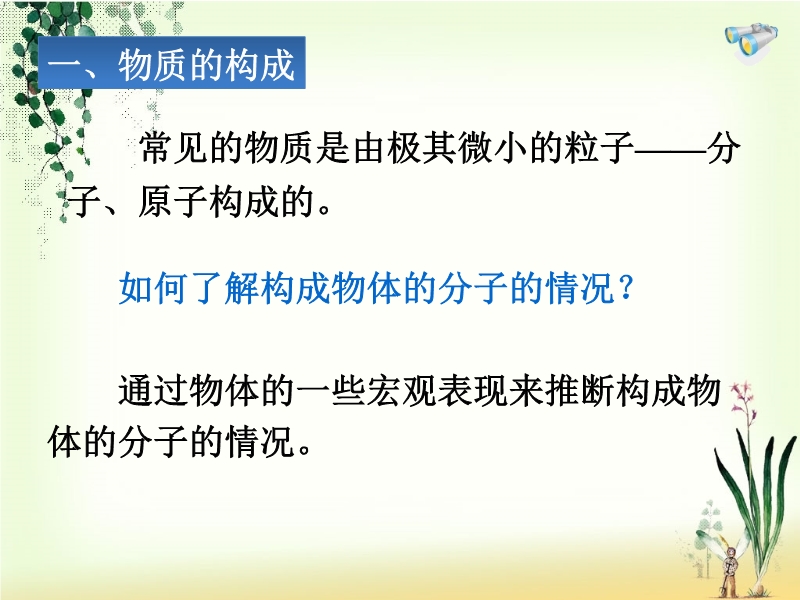 一、物质的构成

常见的物质是由极其微小的粒子——分子、原子构成的。

如何了解构成物体的分子的情况？

通过物体的一些宏观表现来推断构成物体的分子的情况。